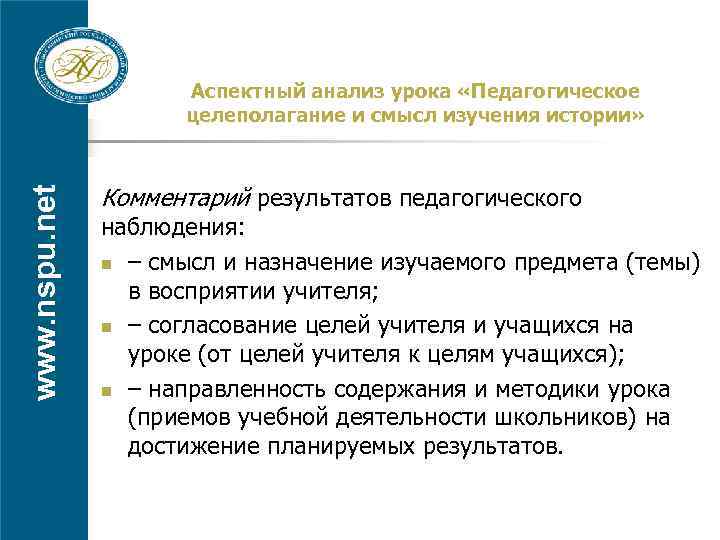 www.nspu.net

Аспектный анализ урока «Педагогическое целеполагание и смысл изучения истории»

Комментарий результатов педагогического наблюдения:

– смысл и назначение изучаемого предмета (темы) в восприятии учителя;

– согласование целей учителя и учащихся на уроке (от целей учителя к целям учащихся);

– направленность содержания и методики урока (приемов учебной деятельности школьников) на достижение планируемых результатов.